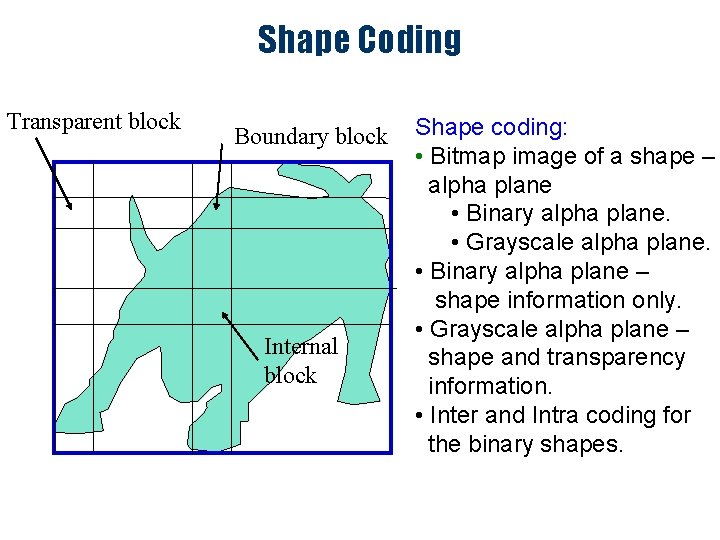 Shape Coding

Transparent block

Boundary block

Internal block

Shape coding:
• Bitmap image of a shape – alpha plane
  • Binary alpha plane.
  • Grayscale alpha plane.
• Binary alpha plane – shape information only.
• Grayscale alpha plane – shape and transparency information.
• Inter and Intra coding for the binary shapes.